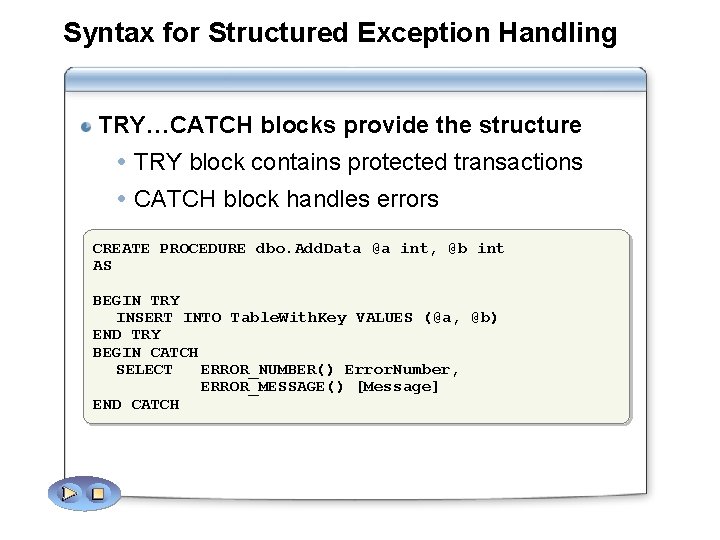 Syntax for Structured Exception Handling

TRY…CATCH blocks provide the structure

TRY block contains protected transactions

CATCH block handles errors

CREATE PROCEDURE dbo.AddData @a int, @b int
AS

BEGIN TRY
  INSERT INTO TableWithKey VALUES (@a, @b)
END TRY
BEGIN CATCH
  SELECT   ERROR_NUMBER() ErrorNumber,
           ERROR_MESSAGE() [Message]
END CATCH